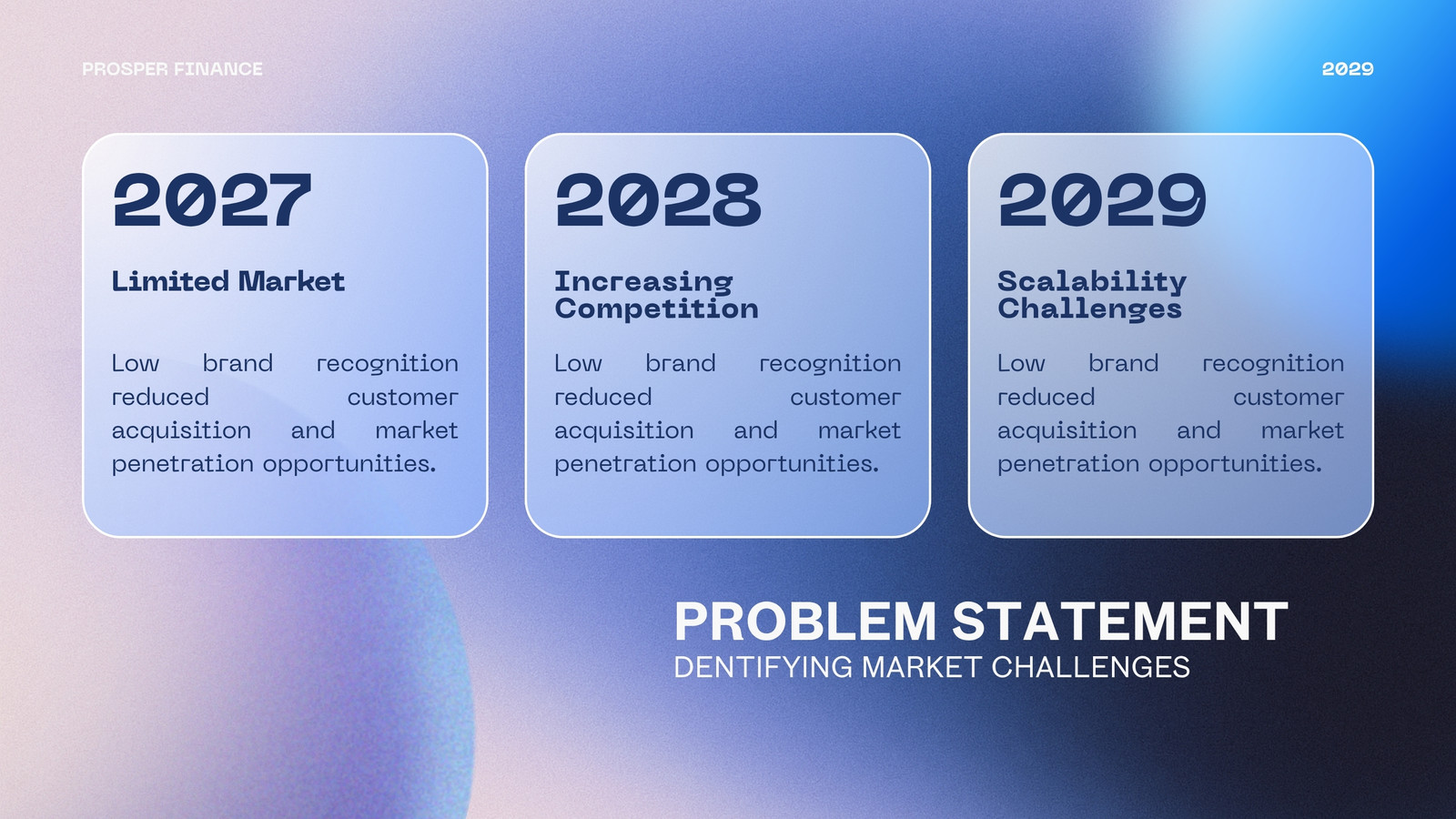 PROSPER FINANCE

2029

2027

Limited Market

Low brand recognition reduced customer acquisition and market penetration opportunities.

2028

Increasing Competition

Low brand recognition reduced customer acquisition and market penetration opportunities.

2029

Scalability Challenges

Low brand recognition reduced customer acquisition and market penetration opportunities.

PROBLEM STATEMENT

DENTIFYING MARKET CHALLENGES